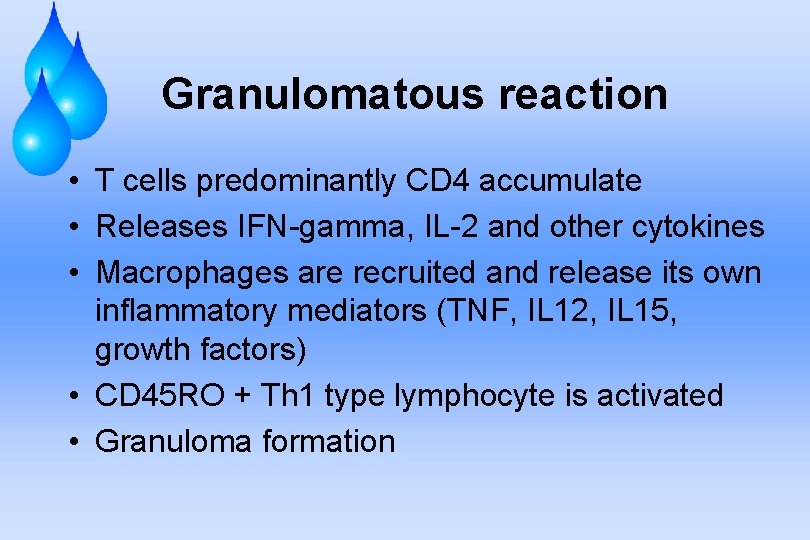 Granulomatous reaction

• T cells predominantly CD4 accumulate
• Releases IFN-gamma, IL-2 and other cytokines
• Macrophages are recruited and release its own inflammatory mediators (TNF, IL12, IL15, growth factors)
• CD45RO + Th1 type lymphocyte is activated
• Granuloma formation